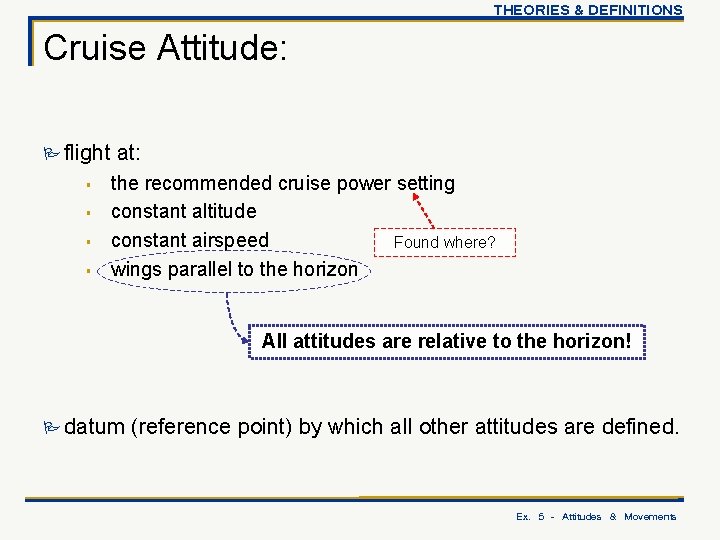 THEORIES & DEFINITIONS

Cruise Attitude:

flight at:

- the recommended cruise power setting
- constant altitude
- constant airspeed
- wings parallel to the horizon

Found where?

All attitudes are relative to the horizon!

datum (reference point) by which all other attitudes are defined.

Ex. 5 - Attitudes & Movements